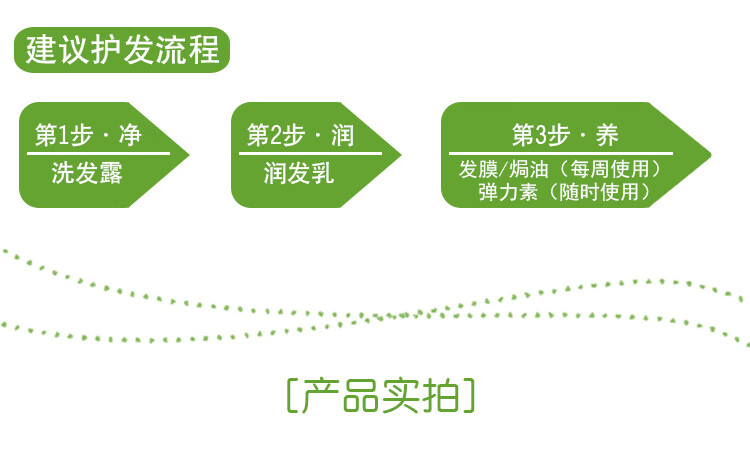 建议护发流程

第1步 · 净
洗发露

第2步 · 润
润发乳

第3步 · 养
发膜/焗油（每周使用）
弹力素（随时使用）

[产品实拍]